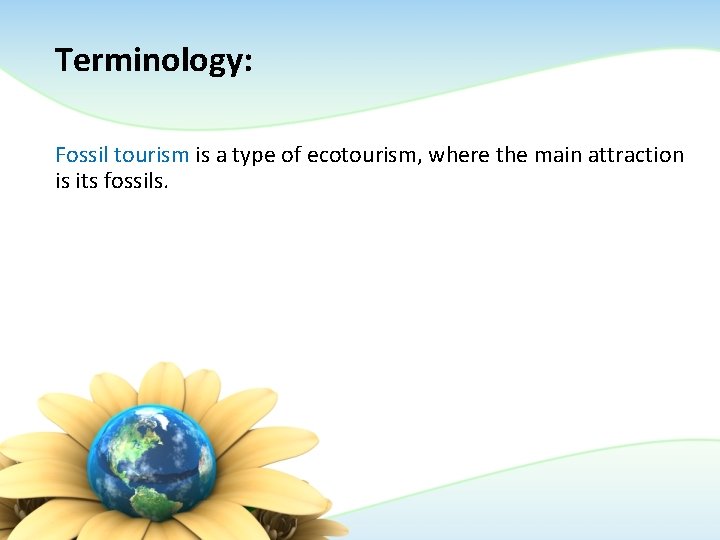 Terminology:

Fossil tourism is a type of ecotourism, where the main attraction is its fossils.